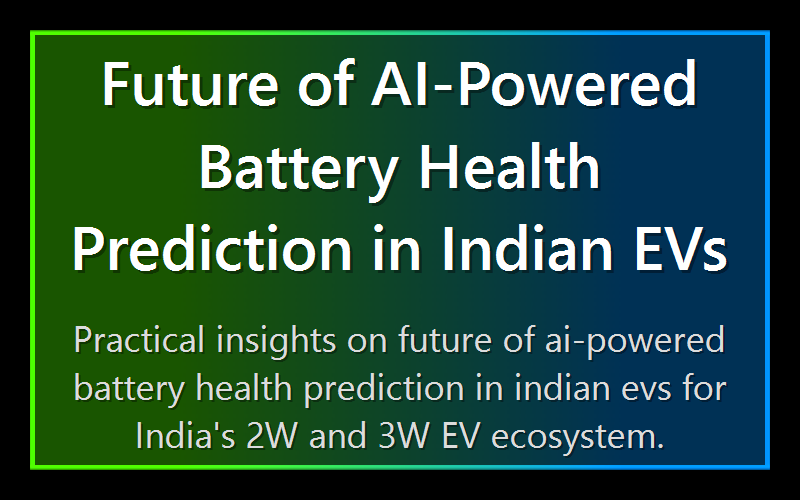 Future of AI-Powered Battery Health Prediction in Indian EVs

Practical insights on future of ai-powered battery health prediction in indian evs for India's 2W and 3W EV ecosystem.